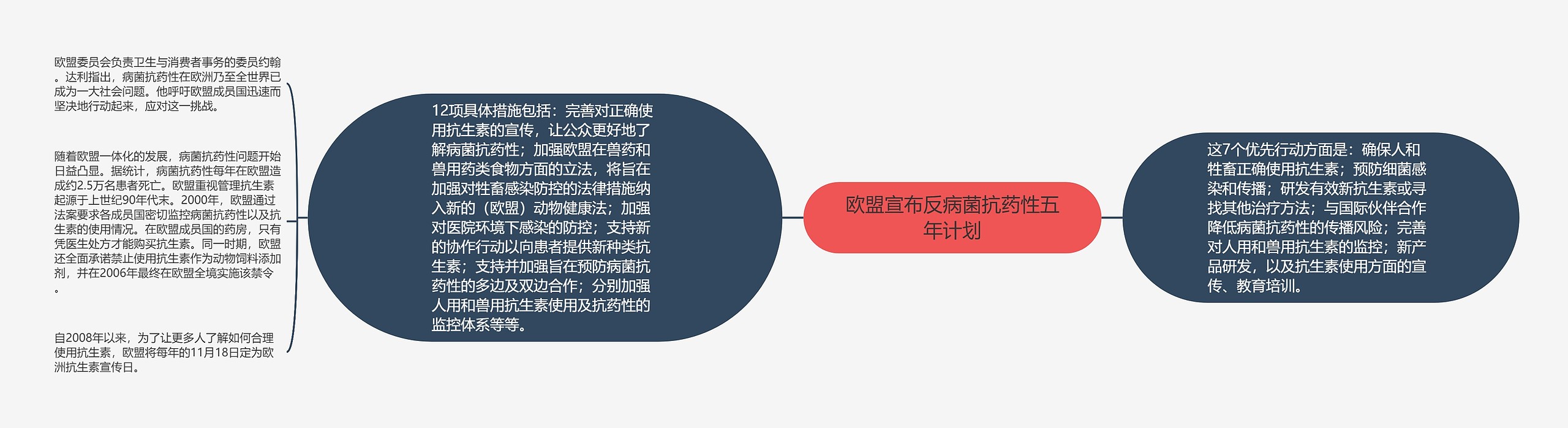 欧盟宣布反病菌抗药性五年计划

12项具体措施包括：完善对正确使用抗生素的宣传，让公众更好地了解病菌抗药性；加强欧盟在兽药和兽用药类食物方面的立法，将旨在加强对牲畜感染防控的法律措施纳入新的（欧盟）动物健康法；加强对医院环境下感染的防控；支持新的协作行动以向患者提供新种类抗生素；支持并加强旨在预防病菌抗药性的多边及双边合作；分别加强人用和兽用抗生素使用及抗药性的监控体系等等。

欧盟委员会负责卫生与消费者事务的委员约翰。达利指出，病菌抗药性在欧洲乃至全世界已成为一大社会问题。他呼吁欧盟成员国迅速而坚决地行动起来，应对这一挑战。

随着欧盟一体化的发展，病菌抗药性问题开始日益凸显。据统计，病菌抗药性每年在欧盟造成约2.5万名患者死亡。欧盟重视管理抗生素起源于上世纪90年代末。2000年，欧盟通过法案要求各成员国密切监控病菌抗药性以及抗生素的使用情况。在欧盟成员国的药房，只有凭医生处方才能购买抗生素。同一时期，欧盟还全面承诺禁止使用抗生素作为动物饲料添加剂，并在2006年最终在欧盟全境实施该禁令。

自2008年以来，为了让更多人了解如何合理使用抗生素，欧盟将每年的11月18日定为欧洲抗生素宣传日。

这7个优先行动方面是：确保人和牲畜正确使用抗生素；预防细菌感染和传播；研发有效新抗生素或寻找其他治疗方法；与国际伙伴合作降低病菌抗药性的传播风险；完善对人用和兽用抗生素的监控；新产品研发，以及抗生素使用方面的宣传、教育培训。